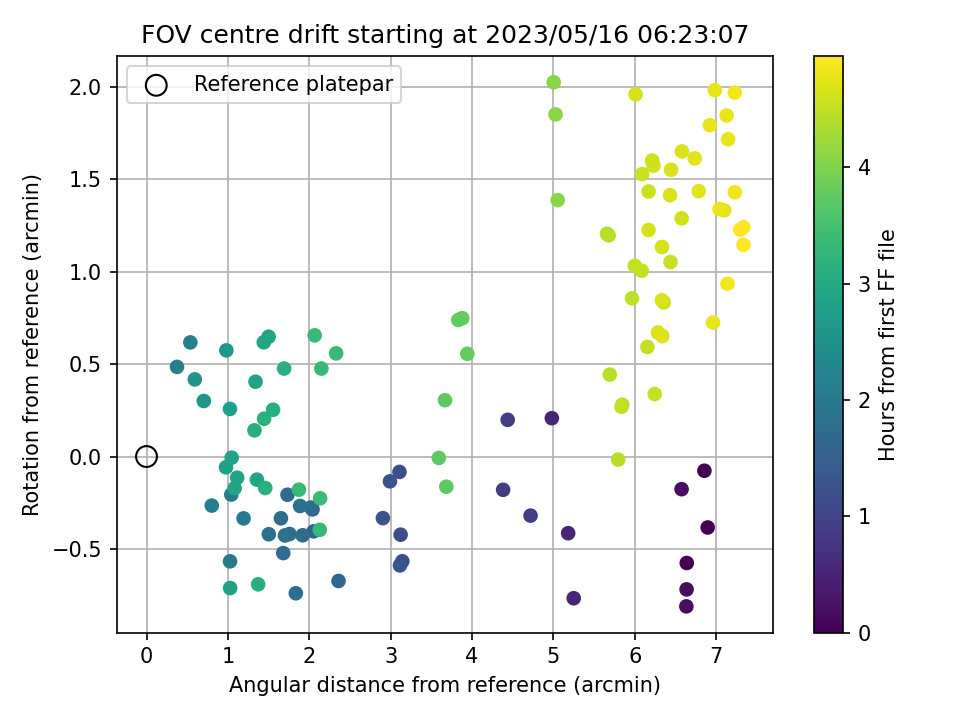 FOV centre drift starting at 2023/05/16 06:23:07

Reference platepar

Rotation from reference (arcmin)

2.0
1.5
1.0
0.5
0.0
−0.5

0
1
2
3
4
5
6
7

Angular distance from reference (arcmin)

Hours from first FF file

4
3
2
1
0